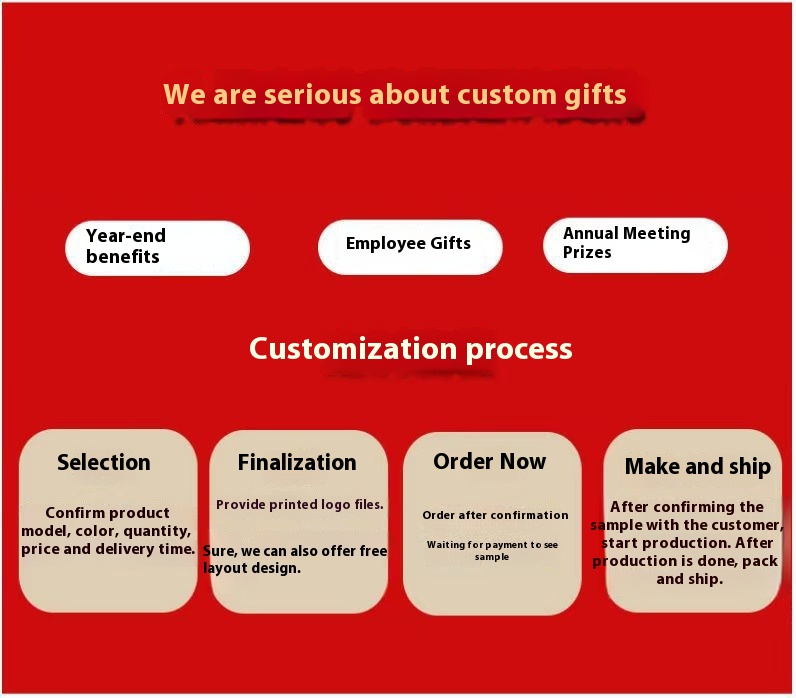 We are serious about custom gifts

Year-end benefits

Employee Gifts

Annual Meeting Prizes

Customization process

Selection

Confirm product model, color, quantity, price and delivery time.

Finalization

Provide printed logo files.

Sure, we can also offer free layout design.

Order Now

Order after confirmation

Waiting for payment to see sample

Make and ship

After confirming the sample with the customer, start production. After production is done, pack and ship.